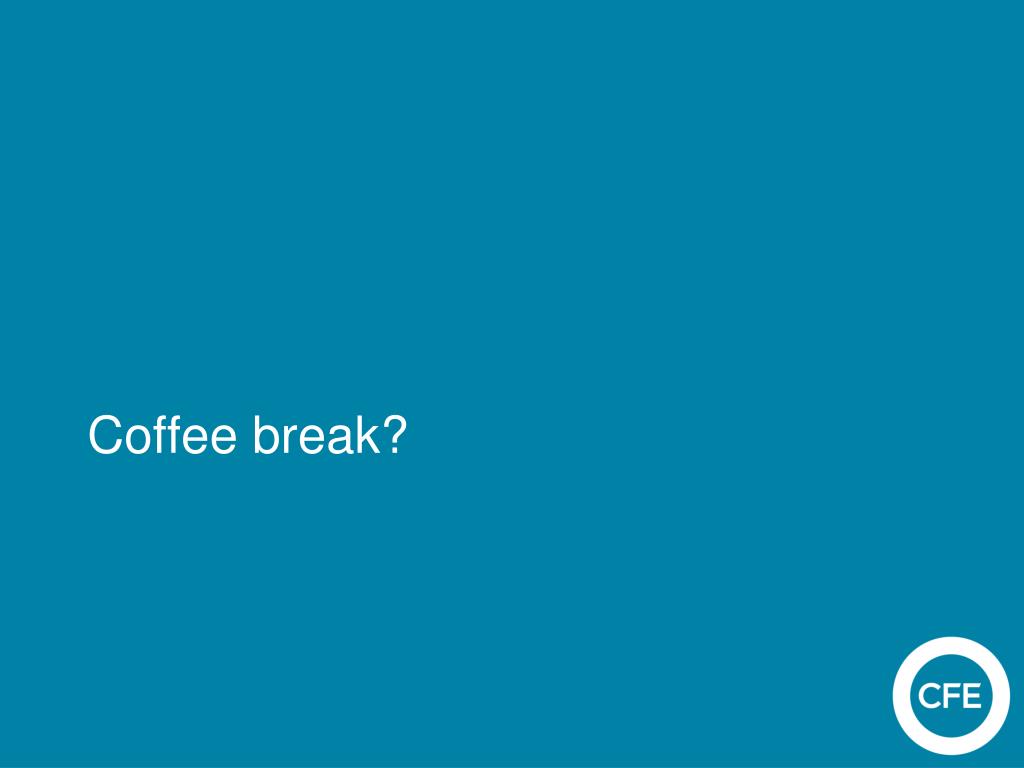 Coffee break?

CFE